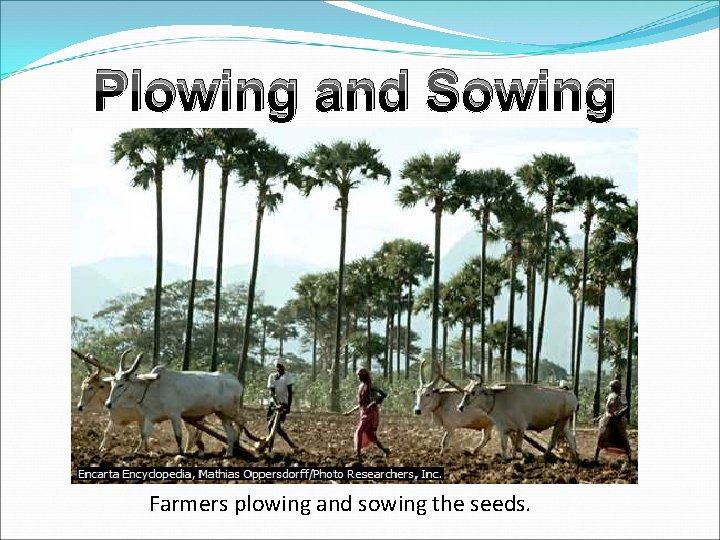 Plowing and Sowing

Encarta Encyclopedia, Mathias Oppersdorff/Photo Researchers, Inc.

Farmers plowing and sowing the seeds.